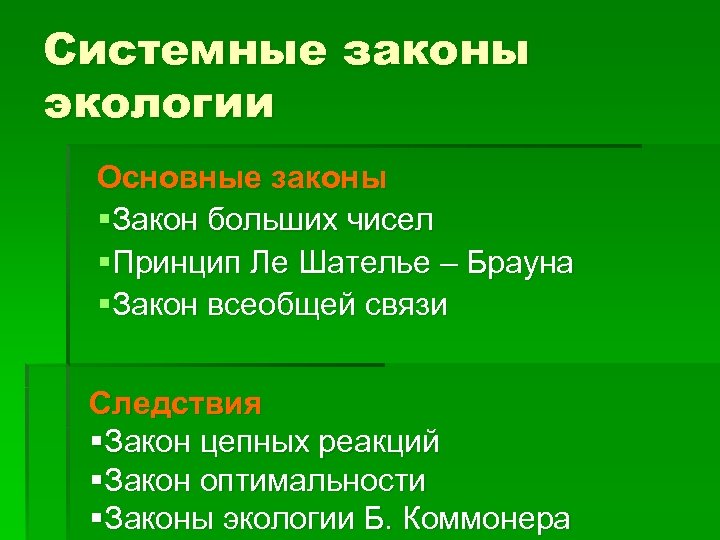 Системные законы экологии

Основные законы
▪Закон больших чисел
▪Принцип Ле Шателье – Брауна
▪Закон всеобщей связи

Следствия
▪Закон цепных реакций
▪Закон оптимальности
▪Законы экологии Б. Коммонера